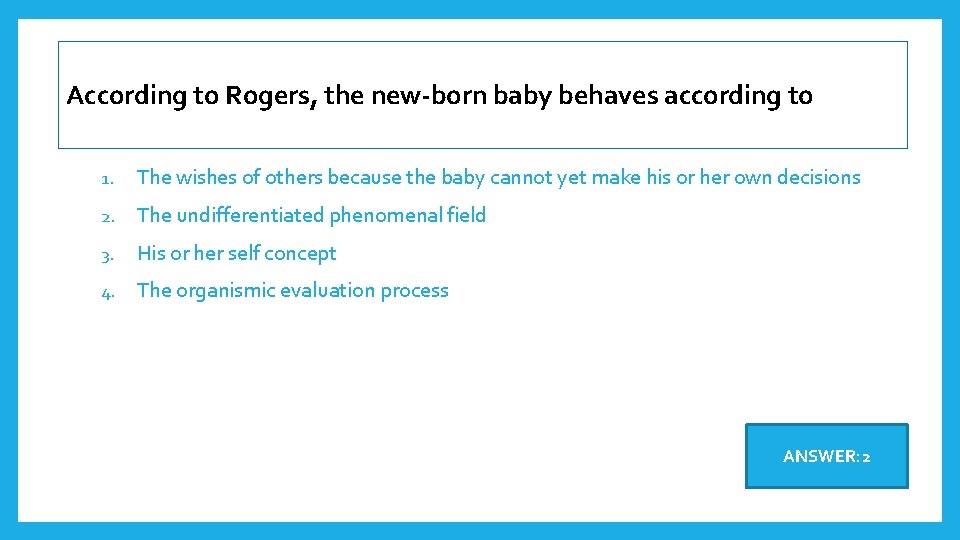 According to Rogers, the new-born baby behaves according to

1. The wishes of others because the baby cannot yet make his or her own decisions
2. The undifferentiated phenomenal field
3. His or her self concept
4. The organismic evaluation process

ANSWER: 2